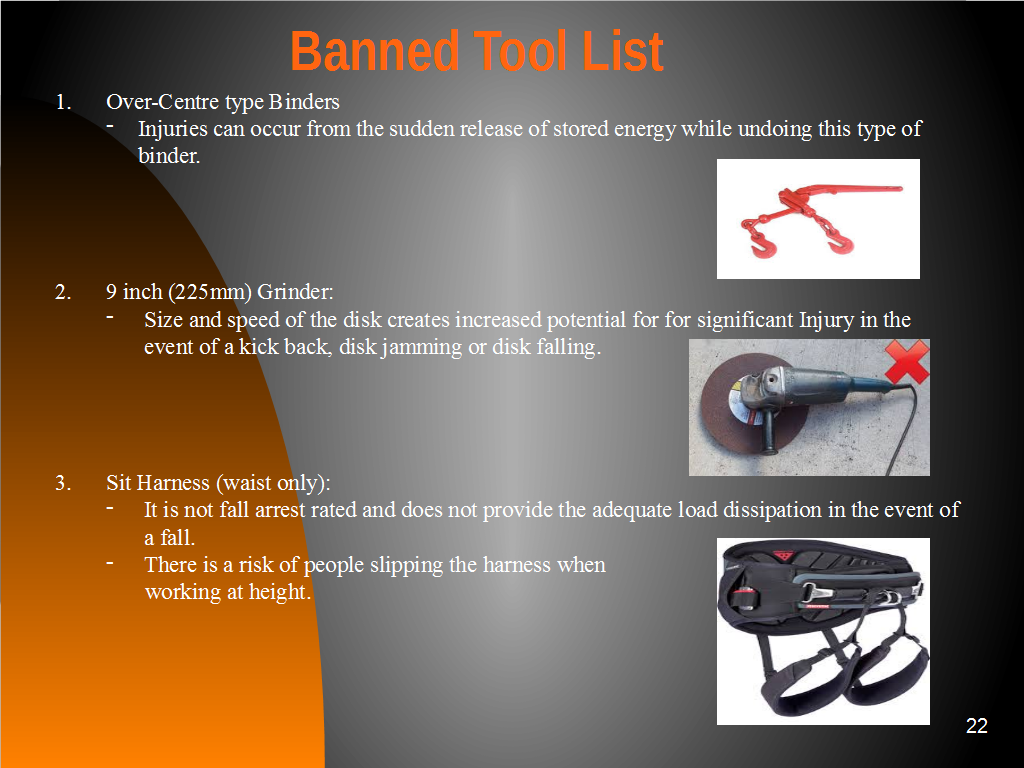 Banned Tool List

1. Over-Centre type Binders
- Injuries can occur from the sudden release of stored energy while undoing this type of binder.

2. 9 inch (225mm) Grinder:
- Size and speed of the disk creates increased potential for for significant Injury in the event of a kick back, disk jamming or disk falling.

3. Sit Harness (waist only):
- It is not fall arrest rated and does not provide the adequate load dissipation in the event of a fall.
- There is a risk of people slipping the harness when working at height.

22